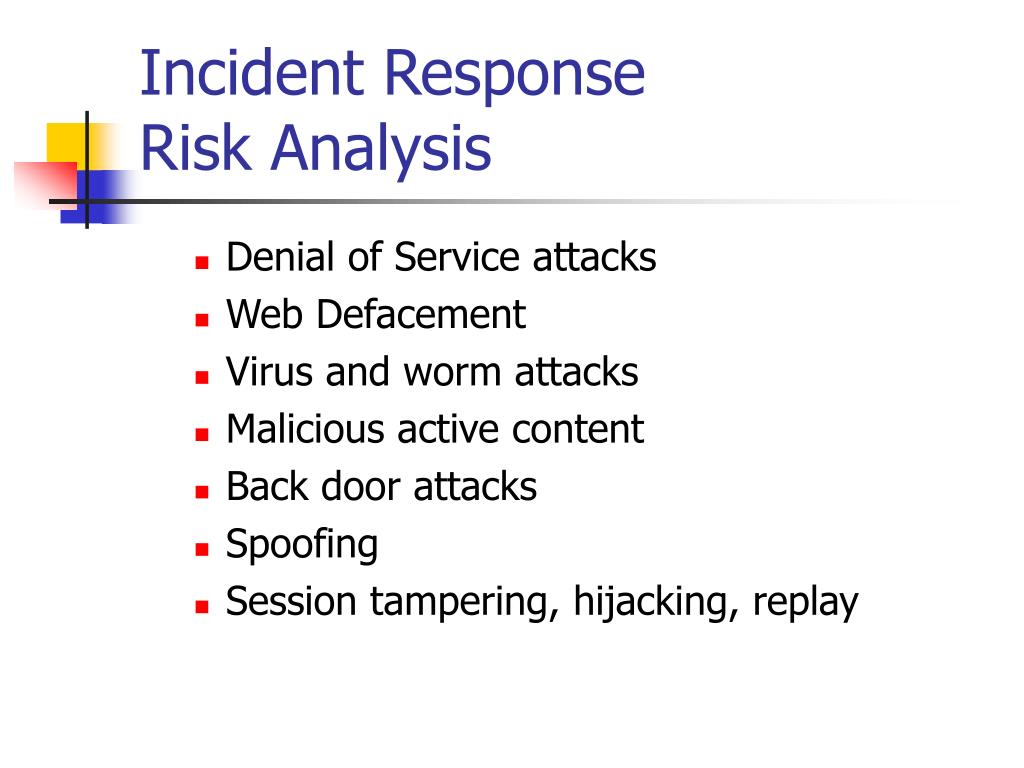 Incident Response
Risk Analysis

- Denial of Service attacks
- Web Defacement
- Virus and worm attacks
- Malicious active content
- Back door attacks
- Spoofing
- Session tampering, hijacking, replay